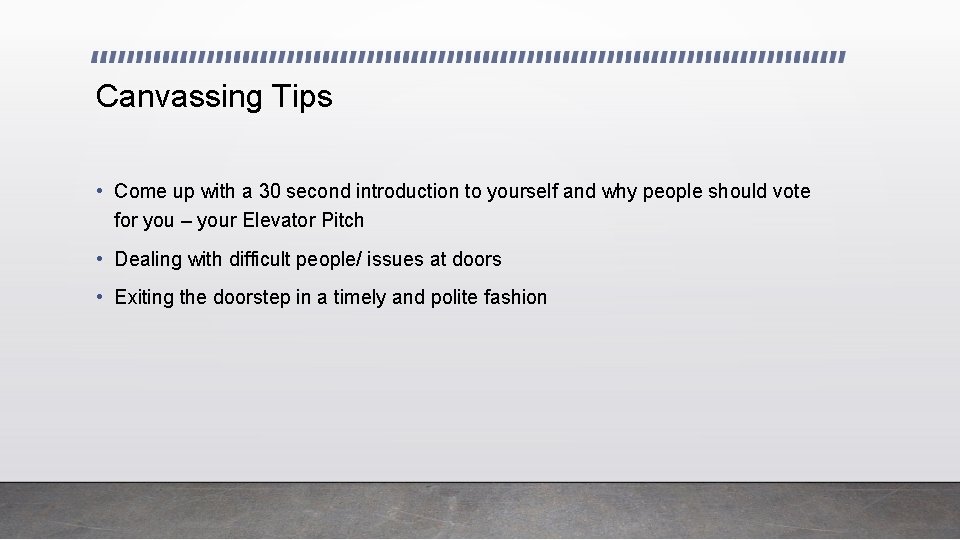 Canvassing Tips

• Come up with a 30 second introduction to yourself and why people should vote for you – your Elevator Pitch

• Dealing with difficult people/ issues at doors

• Exiting the doorstep in a timely and polite fashion